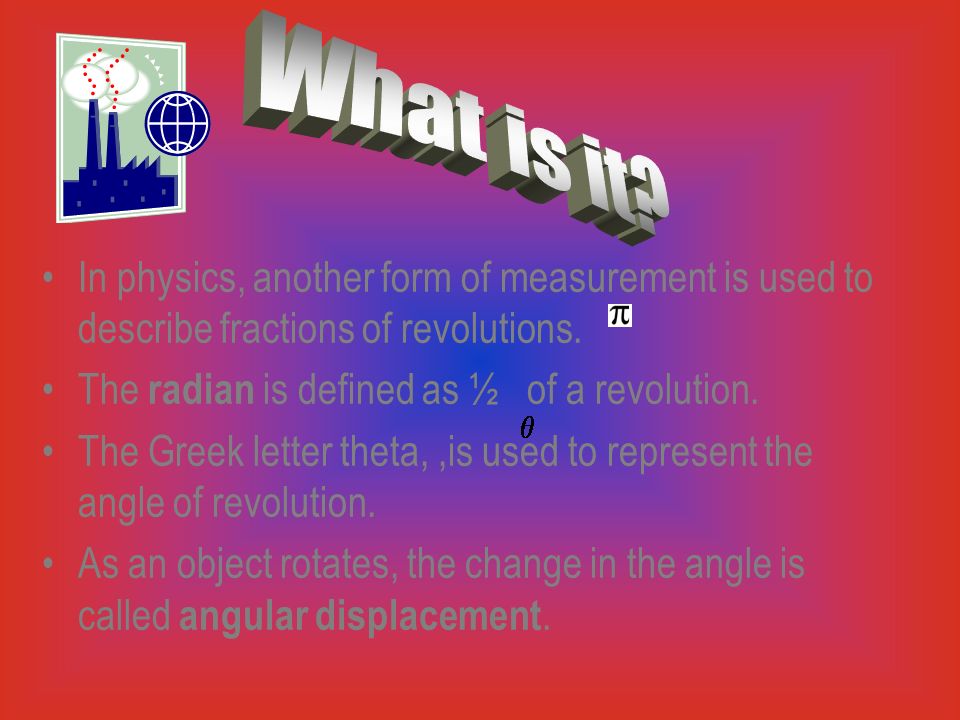 What is it?

• In physics, another form of measurement is used to describe fractions of revolutions. $\pi$
• The **radian** is defined as ½ of a revolution.
$\theta$
• The Greek letter theta, ,is used to represent the angle of revolution.
• As an object rotates, the change in the angle is called **angular displacement**.